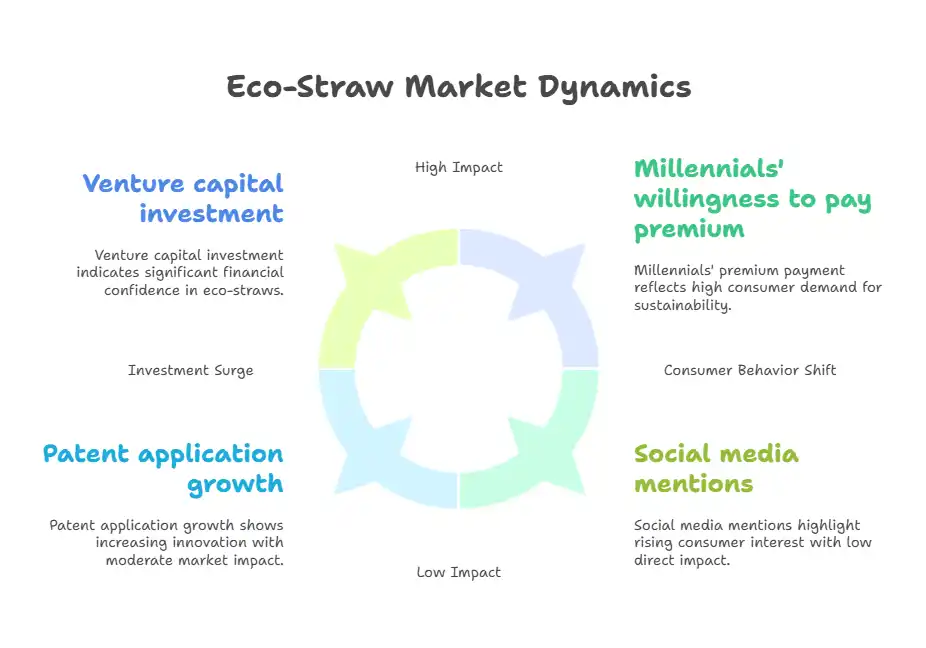 Eco-Straw Market Dynamics

High Impact

Venture capital investment

Venture capital investment indicates significant financial confidence in eco-straws.

Millennials' willingness to pay premium

Millennials' premium payment reflects high consumer demand for sustainability.

Investment Surge

Consumer Behavior Shift

Patent application growth

Patent application growth shows increasing innovation with moderate market impact.

Social media mentions

Social media mentions highlight rising consumer interest with low direct impact.

Low Impact